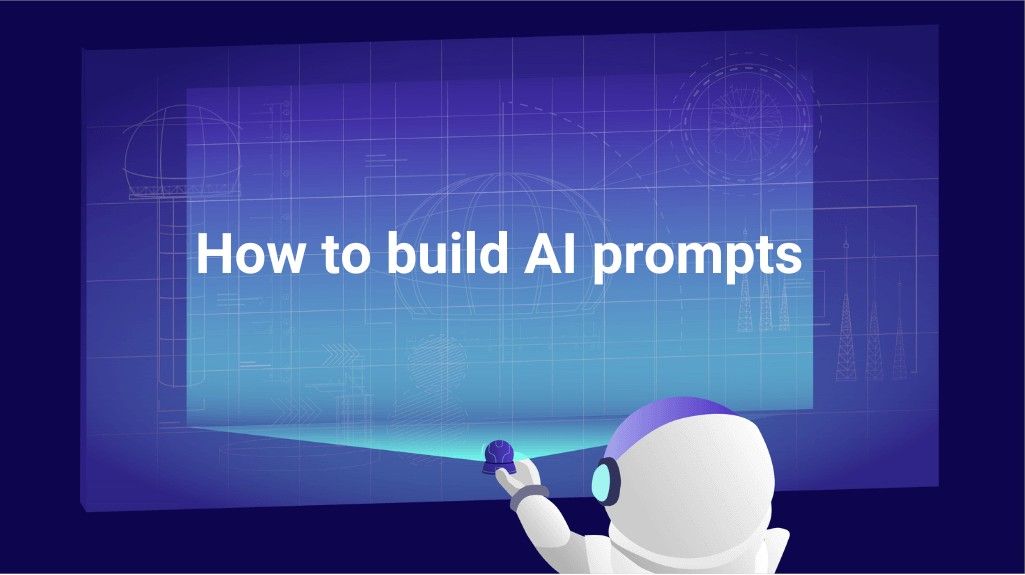 How to build AI prompts